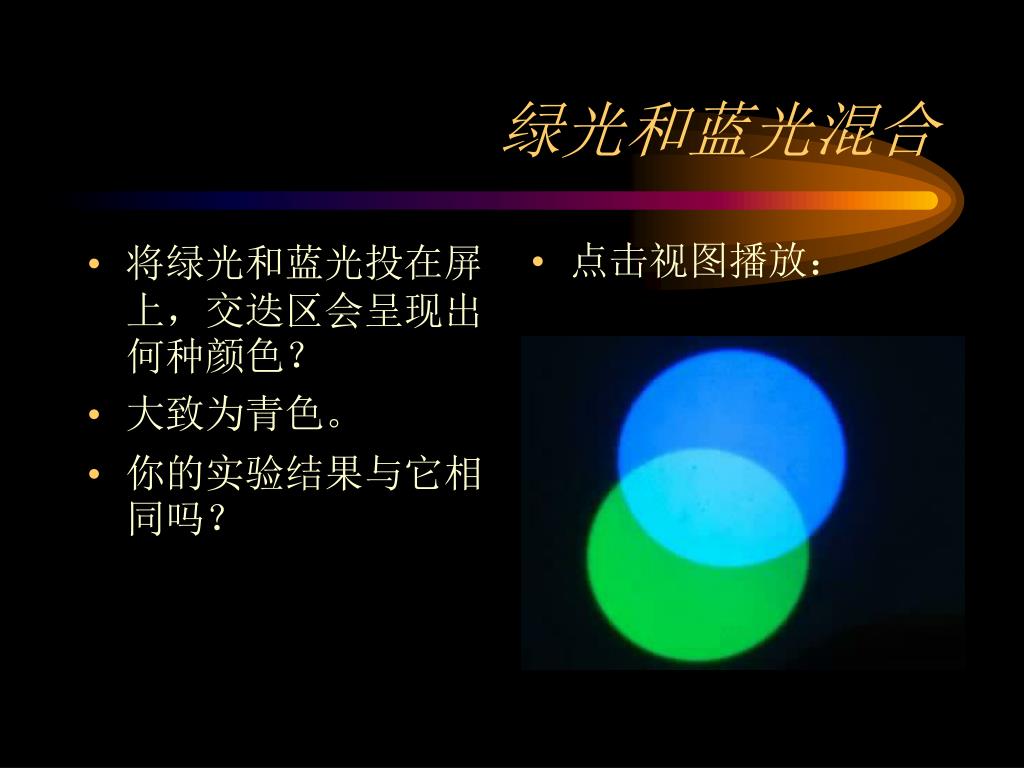 绿光和蓝光混合

• 将绿光和蓝光投在屏上，交迭区会呈现出何种颜色？
• 大致为青色。
• 你的实验结果与它相同吗？

• 点击视图播放：